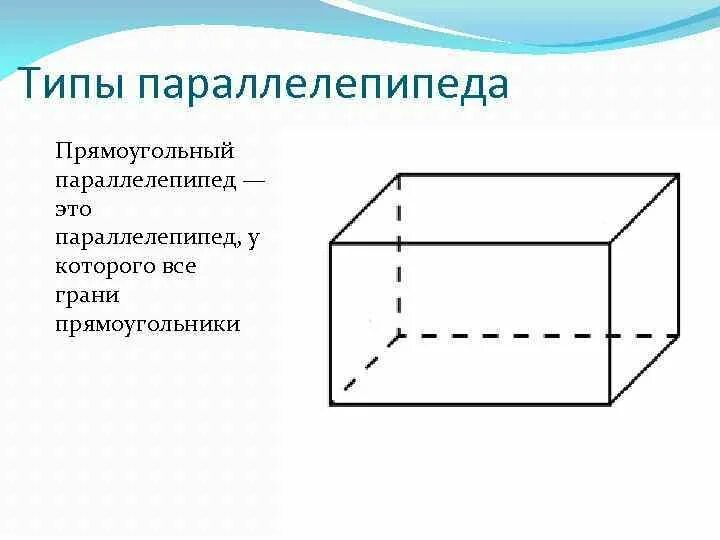 Типы параллелепипеда

Прямоугольный параллелепипед — это параллелепипед, у которого все грани прямоугольники